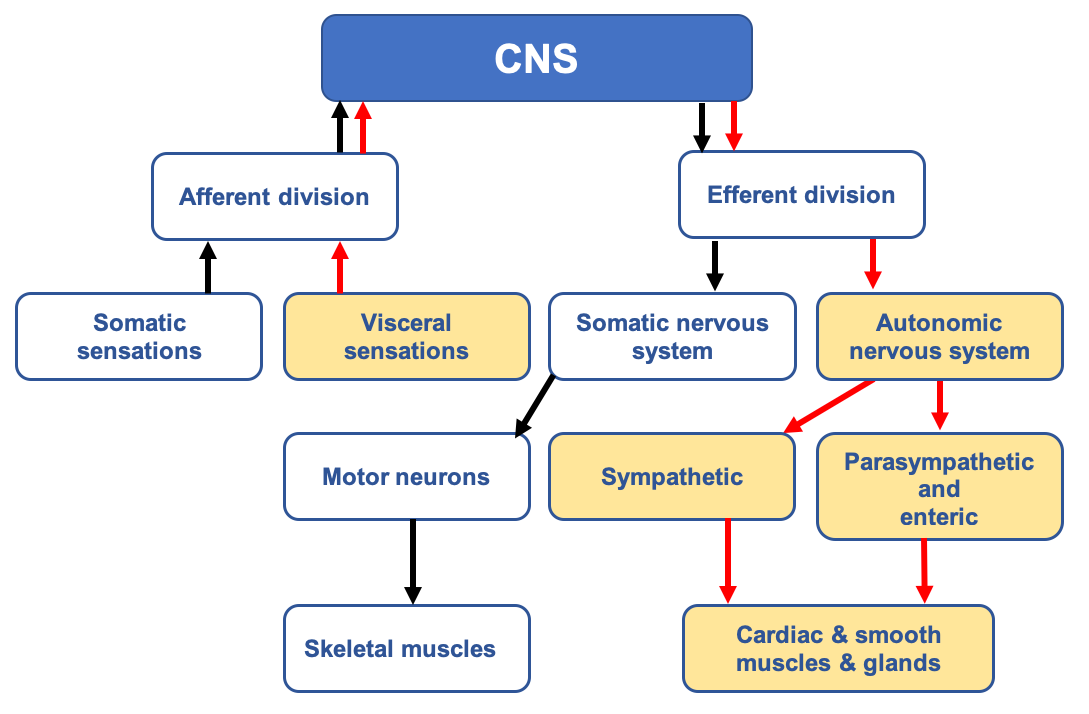 CNS

Afferent division

Efferent division

Somatic sensations

Visceral sensations

Somatic nervous system

Autonomic nervous system

Motor neurons

Sympathetic

Parasympathetic and enteric

Skeletal muscles

Cardiac & smooth muscles & glands